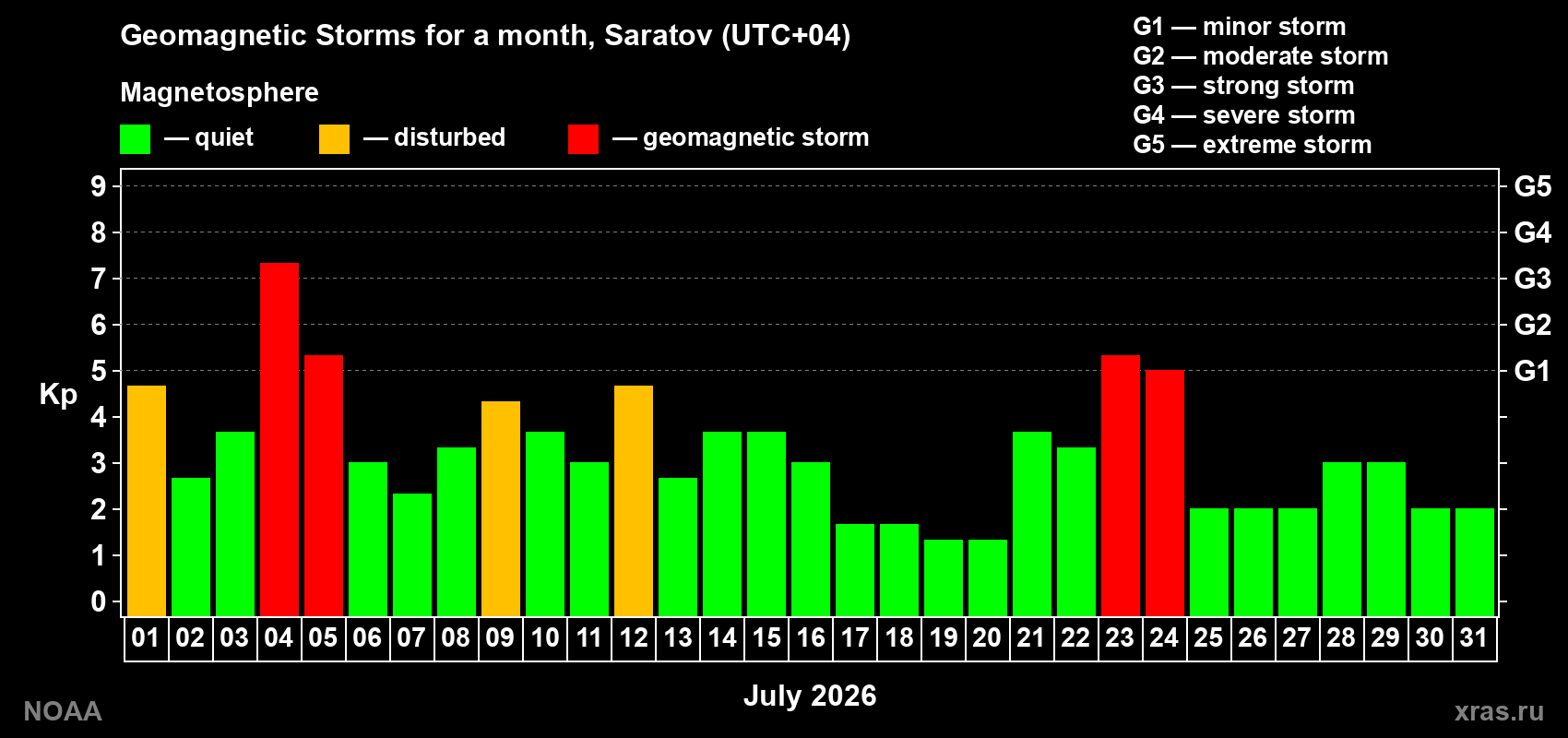 Geomagnetic Storms for a month, Saratov (UTC+04)

Magnetosphere

— quiet — disturbed — geomagnetic storm

G1 — minor storm
G2 — moderate storm
G3 — strong storm
G4 — severe storm
G5 — extreme storm

Kp

9
8
7
6
5
4
3
2
1
0

G5
G4
G3
G2
G1

01 02 03 04 05 06 07 08 09 10 11 12 13 14 15 16 17 18 19 20 21 22 23 24 25 26 27 28 29 30 31

July 2026

NOAA

xras.ru